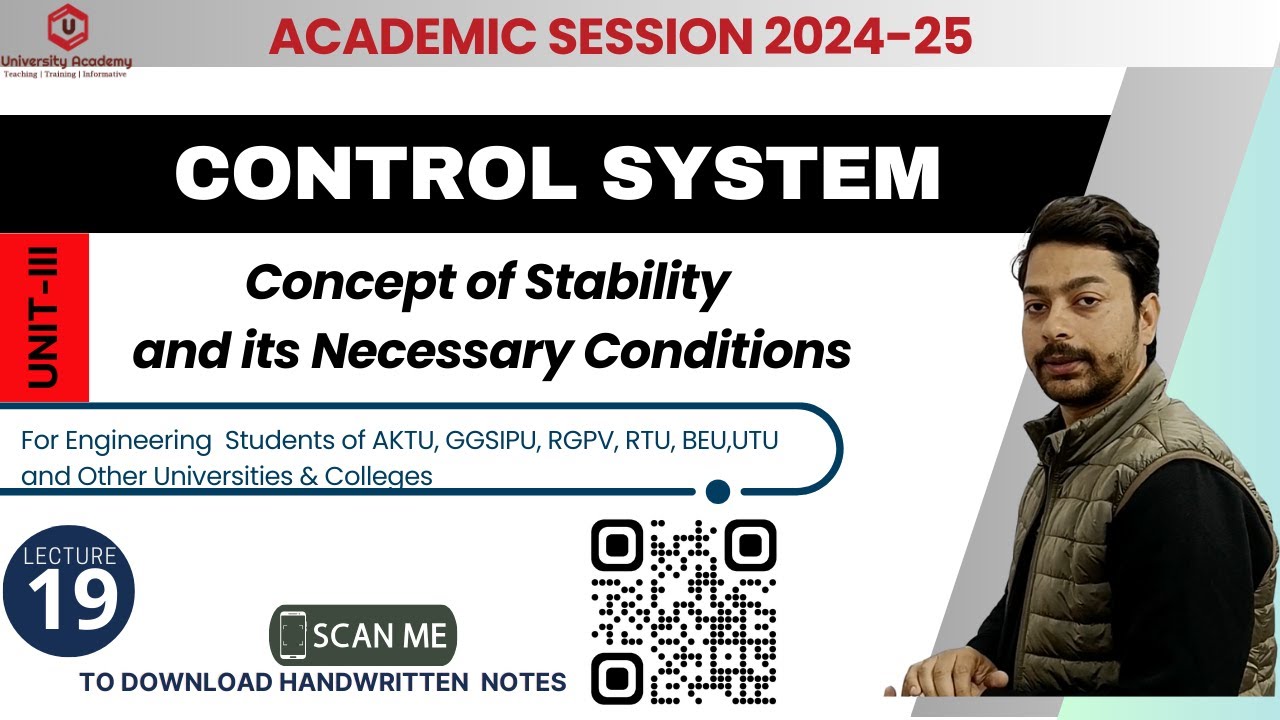 University Academy
Teaching | Training | Informative

ACADEMIC SESSION 2024-25

CONTROL SYSTEM

UNIT-III

Concept of Stability and its Necessary Conditions

For Engineering Students of AKTU, GGSIPU, RGPV, RTU, BEU,UTU and Other Universities & Colleges

LECTURE 19

SCAN ME

TO DOWNLOAD HANDWRITTEN NOTES